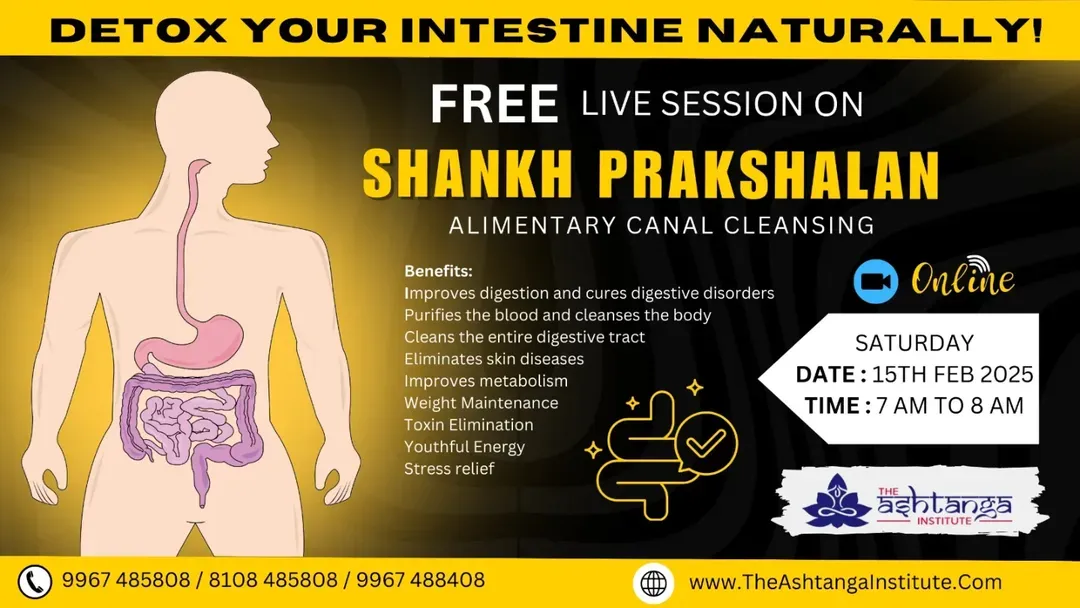 DETOX YOUR INTESTINE NATURALLY!

FREE LIVE SESSION ON

SHANKH PRAKSHALAN

ALIMENTARY CANAL CLEANSING

Benefits:
Improves digestion and cures digestive disorders
Purifies the blood and cleanses the body
Cleans the entire digestive tract
Eliminates skin diseases
Improves metabolism
Weight Maintenance
Toxin Elimination
Youthful Energy
Stress relief

Online

SATURDAY
DATE : 15TH FEB 2025
TIME : 7 AM TO 8 AM

THE Ashtanga INSTITUTE

9967 485808 / 8108 485808 / 9967 488408

www.TheAshtangaInstitute.Com